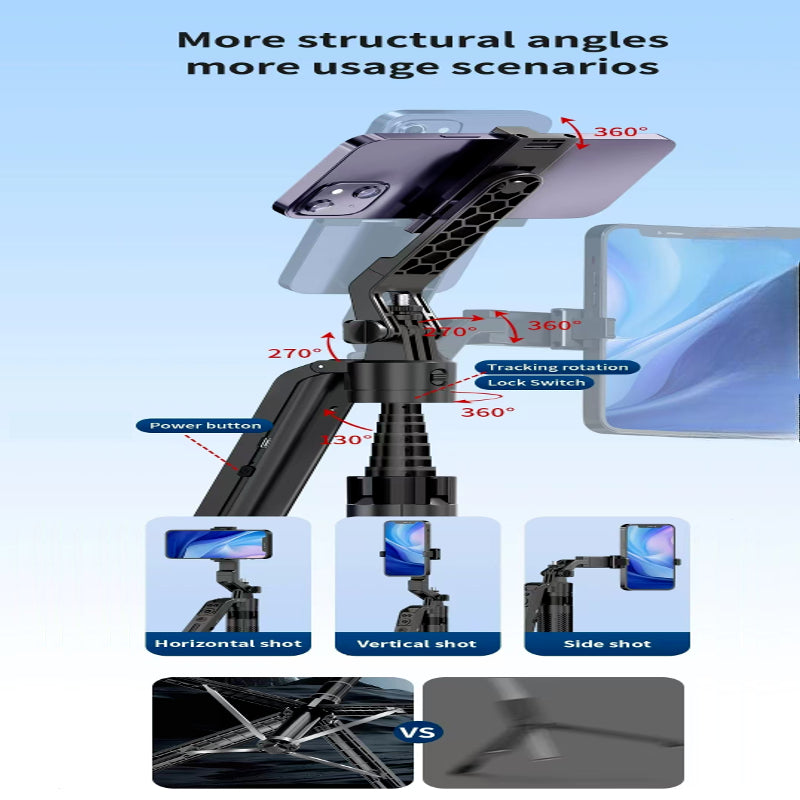 More structural angles more usage scenarios

360°

270°

360°

270°

Tracking rotation

Lock Switch

360°

Power button

130°

Horizontal shot

Vertical shot

Side shot

VS